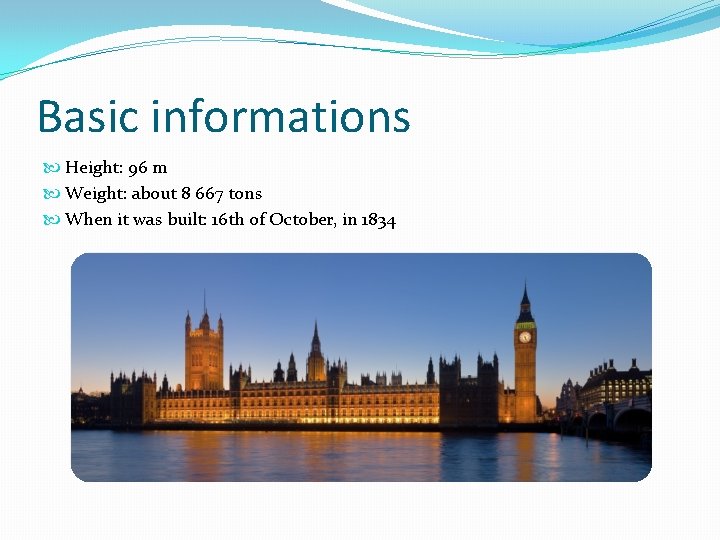 Basic informations

Height: 96 m
Weight: about 8 667 tons
When it was built: 16th of October, in 1834